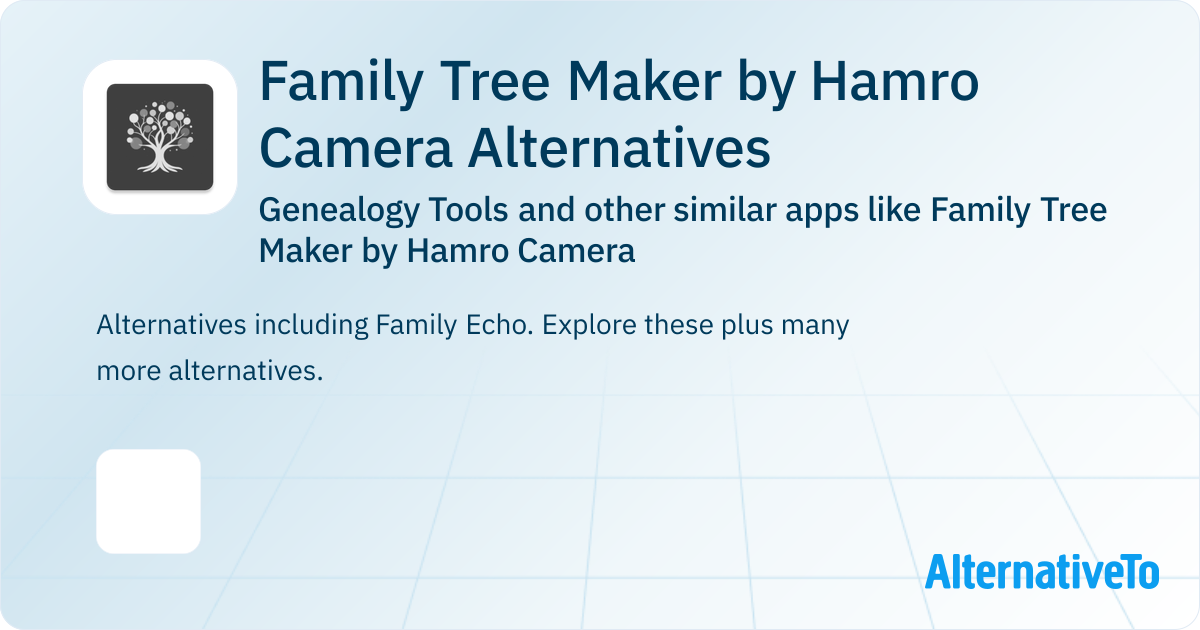 Family Tree Maker by Hamro Camera Alternatives

Genealogy Tools and other similar apps like Family Tree Maker by Hamro Camera

Alternatives including Family Echo. Explore these plus many more alternatives.

AlternativeTo